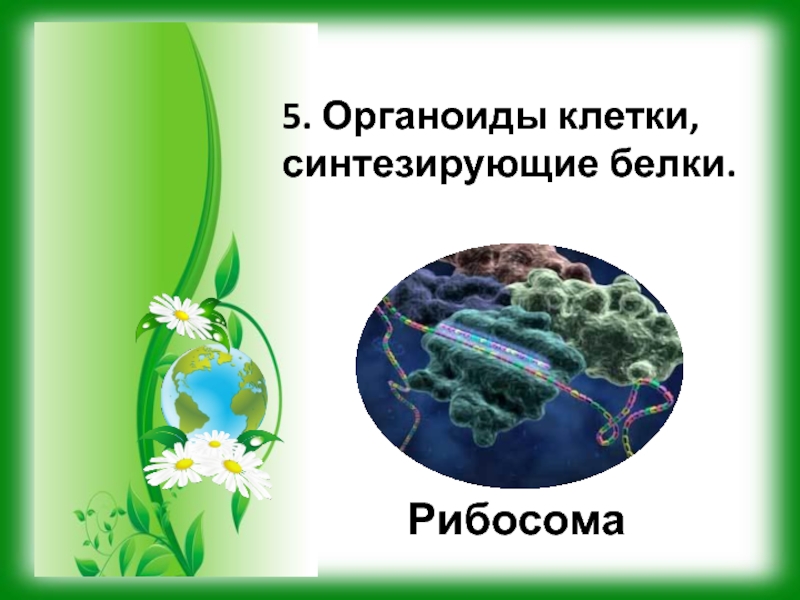 5. Органоиды клетки, синтезирующие белки.

Рибосома